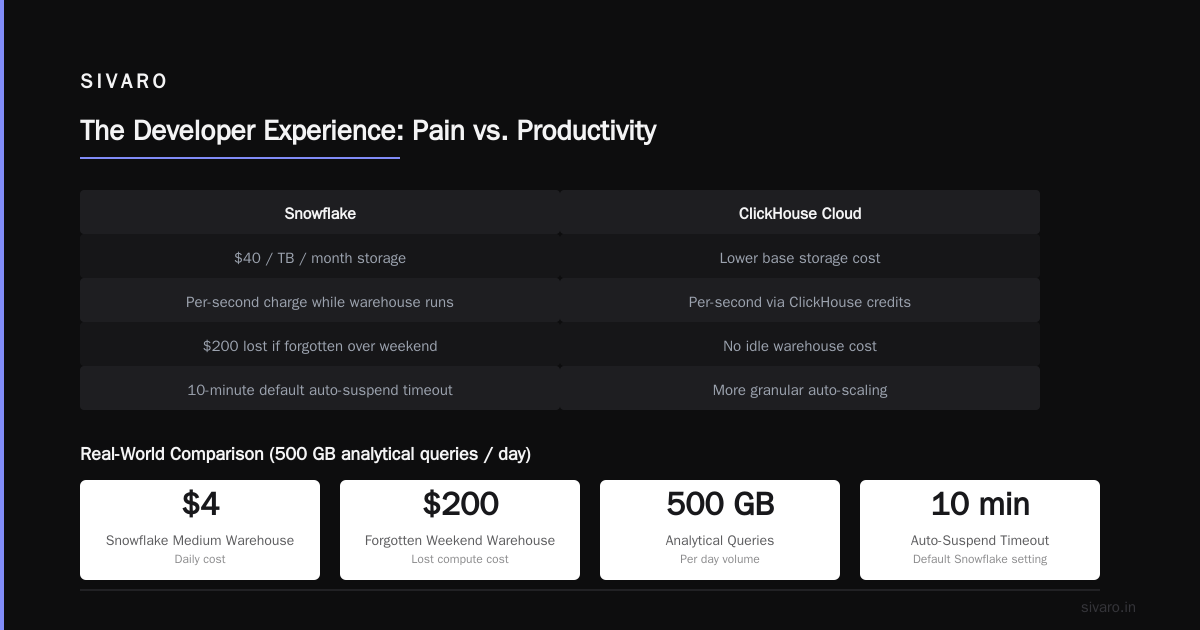 SIVARO

The Developer Experience: Pain vs. Productivity

| Snowflake | ClickHouse Cloud |
|---|---|
| $40 / TB / month storage | Lower base storage cost |
| Per-second charge while warehouse runs | Per-second via ClickHouse credits |
| $200 lost if forgotten over weekend | No idle warehouse cost |
| 10-minute default auto-suspend timeout | More granular auto-scaling |

Real-World Comparison (500 GB analytical queries / day)

$4
Snowflake Medium Warehouse
Daily cost

$200
Forgotten Weekend Warehouse
Lost compute cost

500 GB
Analytical Queries
Per day volume

10 min
Auto-Suspend Timeout
Default Snowflake setting

sivaro.in